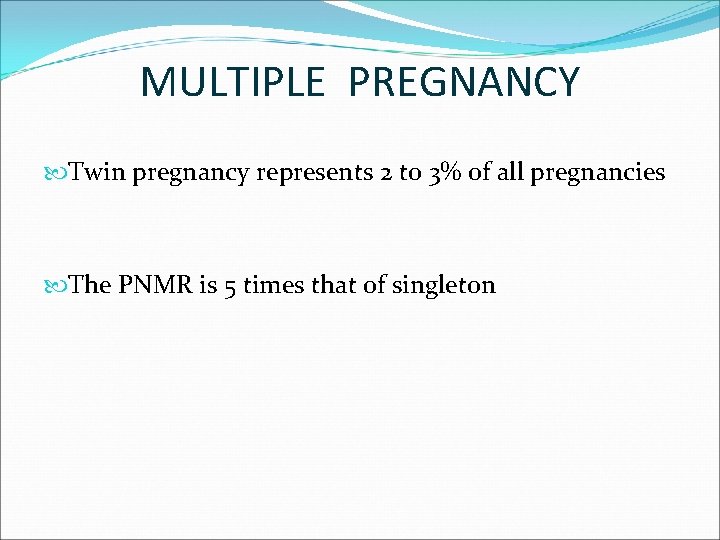 MULTIPLE PREGNANCY

Twin pregnancy represents 2 to 3% of all pregnancies

The PNMR is 5 times that of singleton